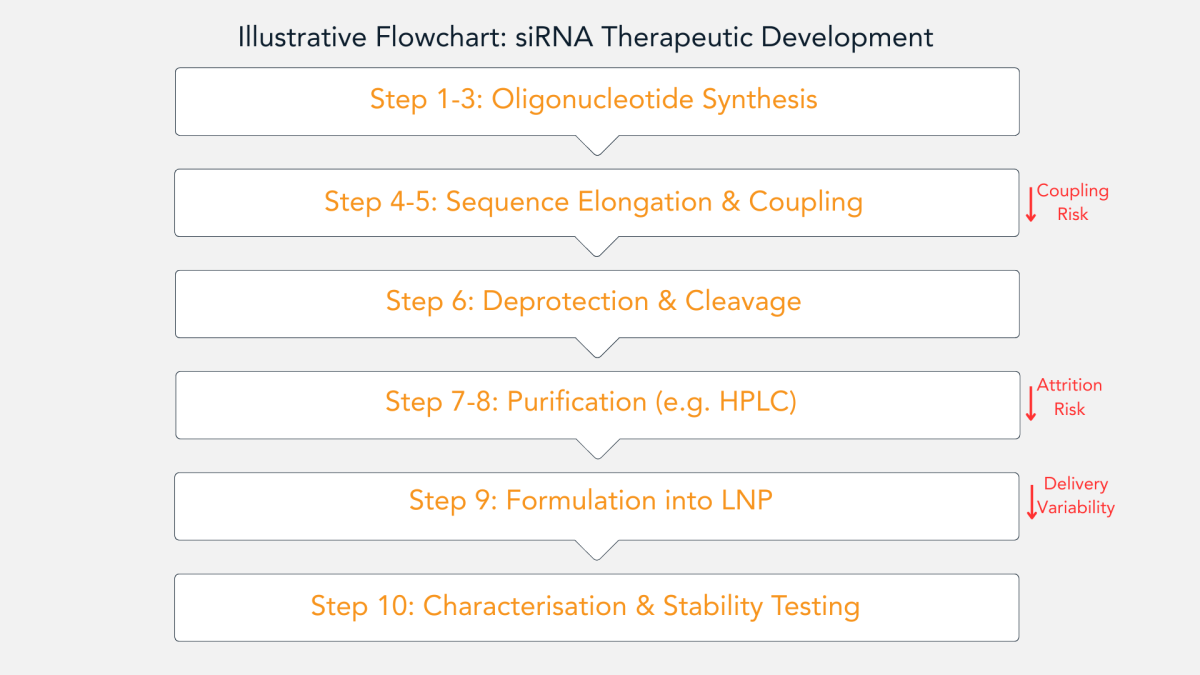 Illustrative Flowchart: siRNA Therapeutic Development

Step 1-3: Oligonucleotide Synthesis

Step 4-5: Sequence Elongation & Coupling

Coupling Risk

Step 6: Deprotection & Cleavage

Step 7-8: Purification (e.g. HPLC)

Attrition Risk

Step 9: Formulation into LNP

Delivery Variability

Step 10: Characterisation & Stability Testing